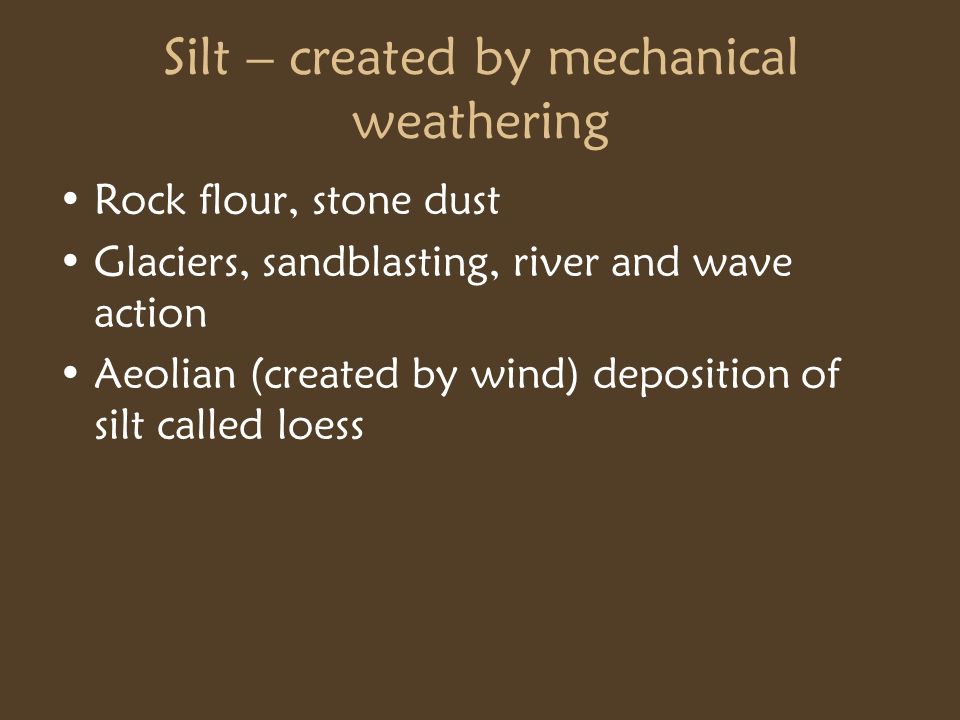 Silt – created by mechanical weathering

• Rock flour, stone dust
• Glaciers, sandblasting, river and wave action
• Aeolian (created by wind) deposition of silt called loess